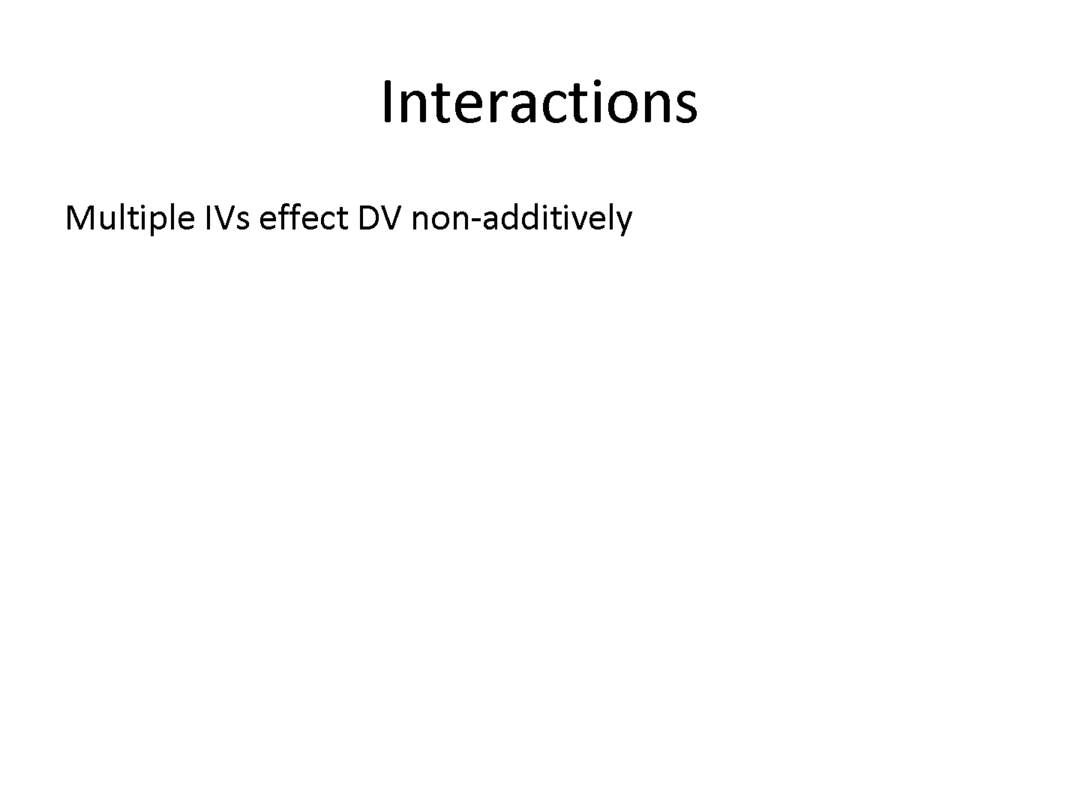 Interactions

Multiple IVs effect DV non-additively